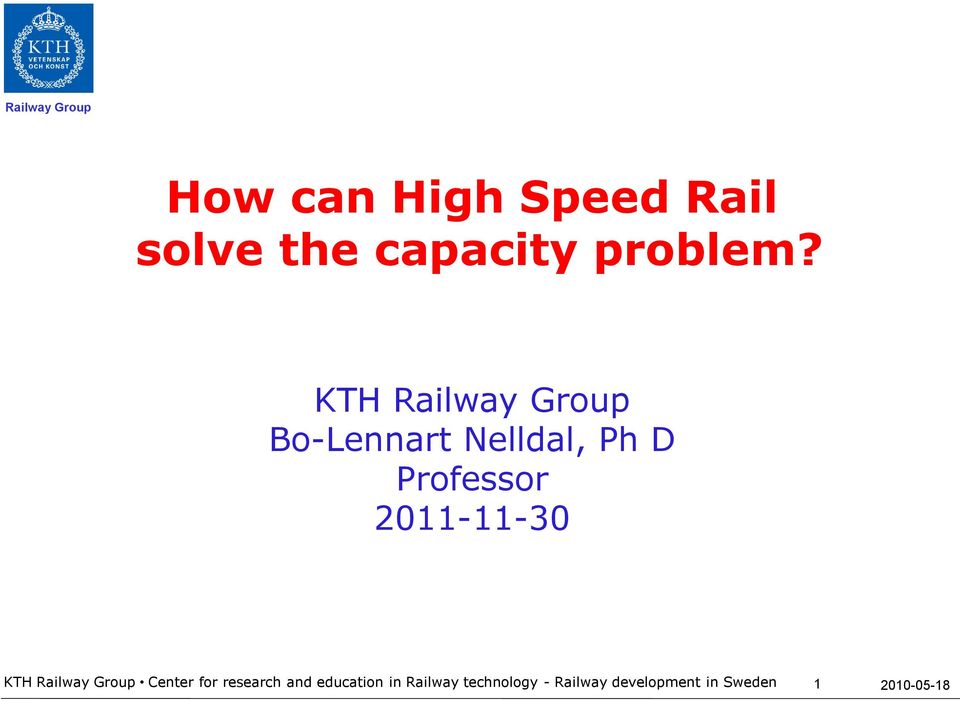 KTH
VETENSKAP
OCH KONST

Railway Group

How can High Speed Rail solve the capacity problem?

KTH Railway Group
Bo-Lennart Nelldal, Ph D
Professor
2011-11-30

KTH Railway Group • Center for research and education in Railway technology - Railway development in Sweden 1 2010-05-18